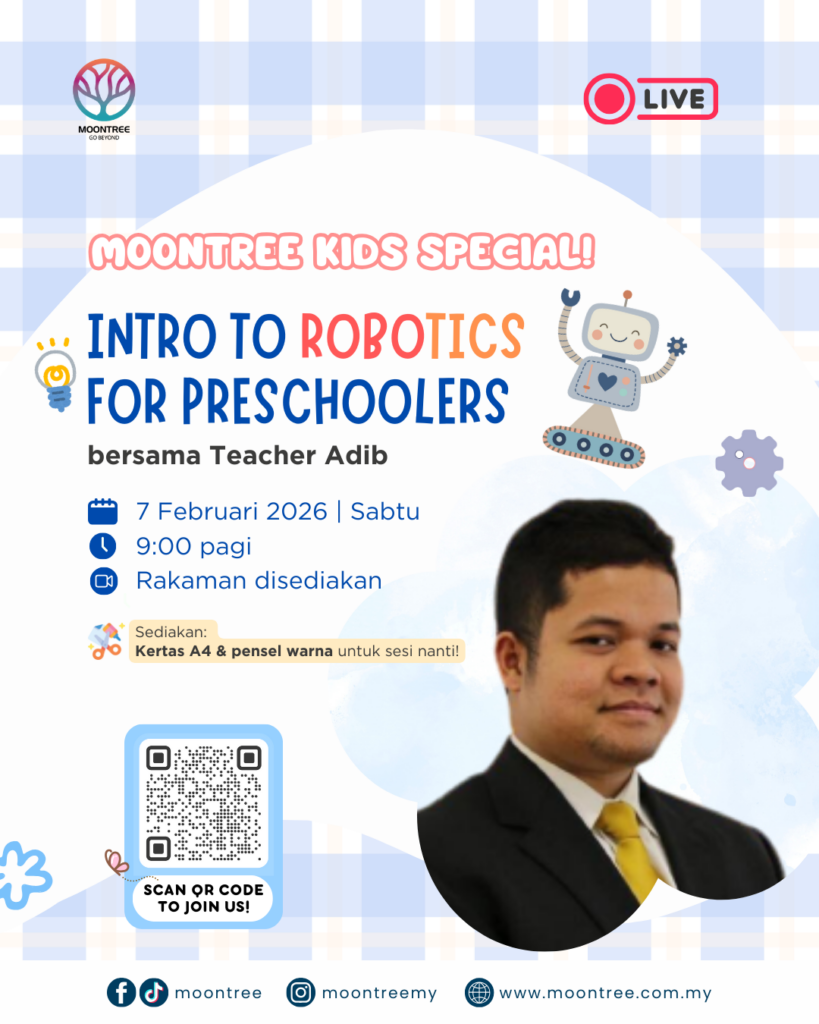 MOONTREE
GO BEYOND

LIVE

MOONTREE KIDS SPECIAL!

INTRO TO ROBOTICS FOR PRESCHOOLERS

bersama Teacher Adib

7 Februari 2026 | Sabtu
9:00 pagi
Rakaman disediakan

Sediakan:
Kertas A4 & pensel warna untuk sesi nanti!

SCAN QR CODE TO JOIN US!

moontree moontreemy www.moontree.com.my